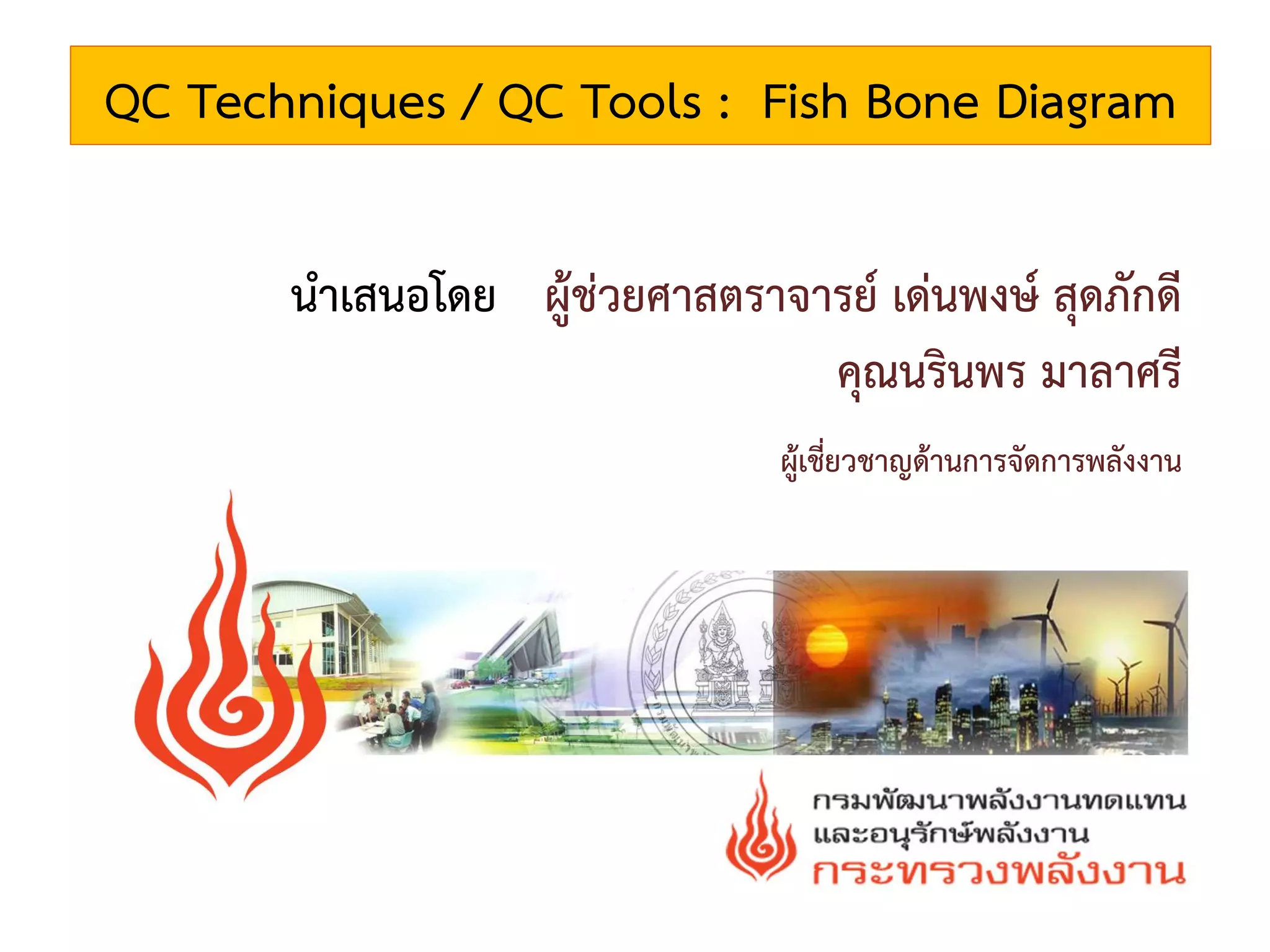 QC Techniques / QC Tools : Fish Bone Diagram

นำเสนอโดย ผู้ช่วยศาสตราจารย์ เด่นพงษ์ สุดภักดี

คุณนรินพร มาลาศรี

ผู้เชี่ยวชาญด้านการจัดการพลังงาน

กรมพัฒนาพลังงานทดแทน
และอนุรักษ์พลังงาน
กระทรวงพลังงาน